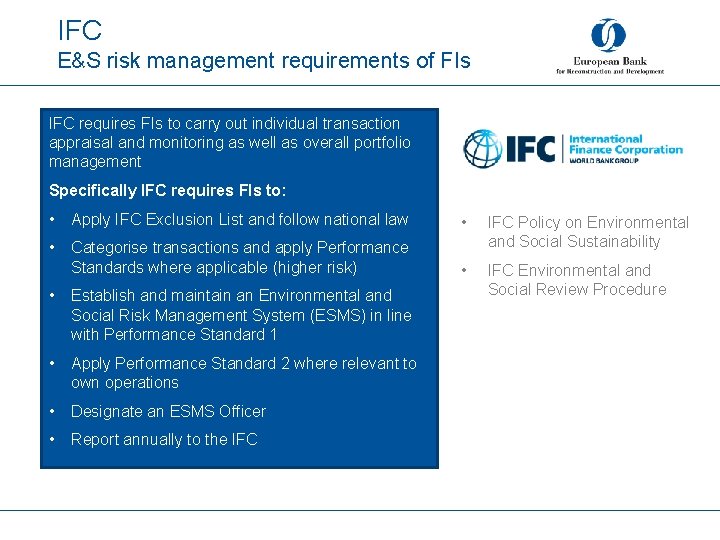 IFC
E&S risk management requirements of FIs

European Bank
for Reconstruction and Development

IFC requires FIs to carry out individual transaction appraisal and monitoring as well as overall portfolio management

Specifically IFC requires FIs to:

• Apply IFC Exclusion List and follow national law
• Categorise transactions and apply Performance Standards where applicable (higher risk)
• Establish and maintain an Environmental and Social Risk Management System (ESMS) in line with Performance Standard 1
• Apply Performance Standard 2 where relevant to own operations
• Designate an ESMS Officer
• Report annually to the IFC

IFC International Finance Corporation
WORLD BANK GROUP

• IFC Policy on Environmental and Social Sustainability
• IFC Environmental and Social Review Procedure